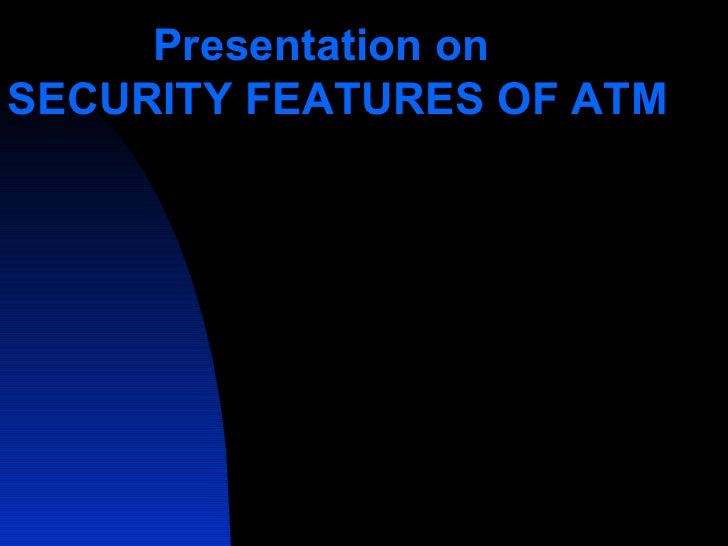 Presentation on
SECURITY FEATURES OF ATM